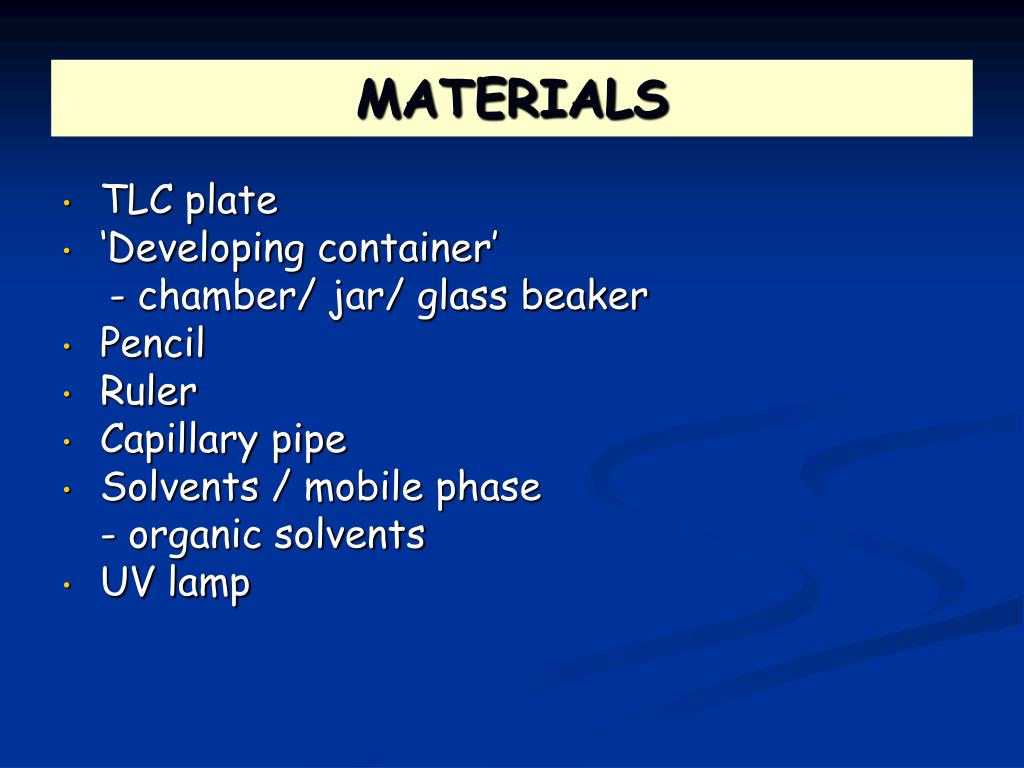 MATERIALS

• TLC plate
• ‘Developing container’
 - chamber/ jar/ glass beaker
• Pencil
• Ruler
• Capillary pipe
• Solvents / mobile phase
 - organic solvents
• UV lamp